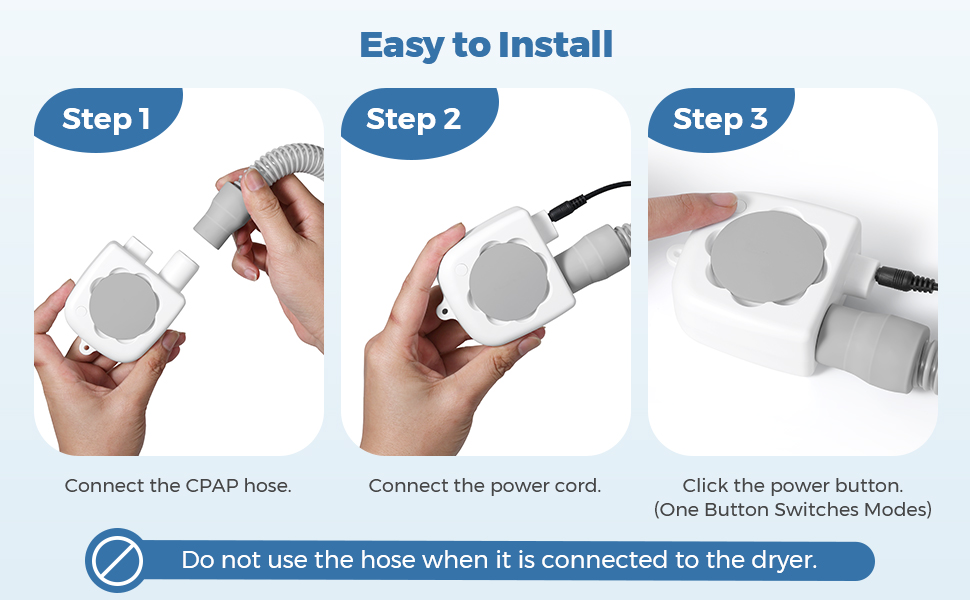 Easy to Install

Step 1

Connect the CPAP hose.

Step 2

Connect the power cord.

Step 3

Click the power button.
(One Button Switches Modes)

Do not use the hose when it is connected to the dryer.